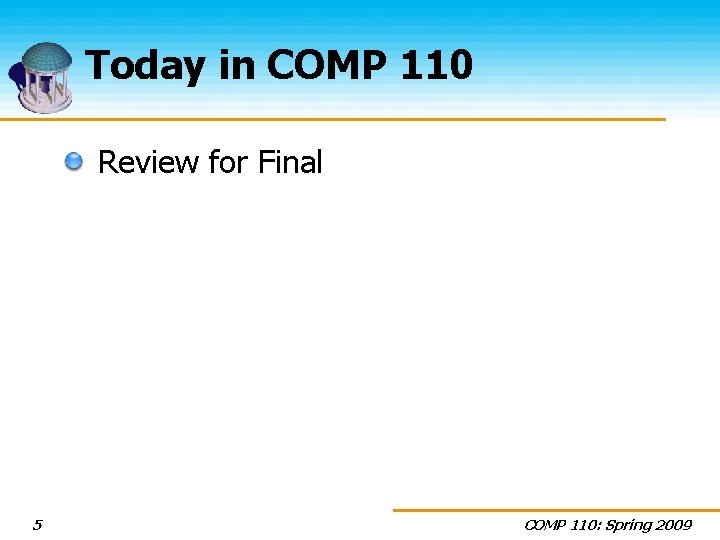 Today in COMP 110

Review for Final

5

COMP 110: Spring 2009